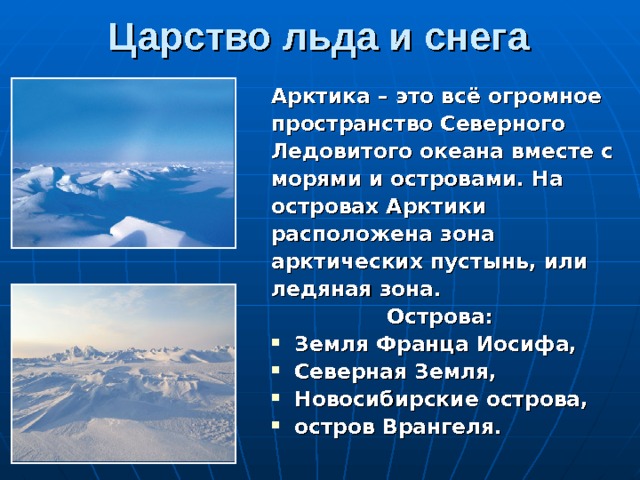 Царство льда и снега

Арктика – это всё огромное пространство Северного Ледовитого океана вместе с морями и островами. На островах Арктики расположена зона арктических пустынь, или ледяная зона.

Острова:
- Земля Франца Иосифа,
- Северная Земля,
- Новосибирские острова,
- остров Врангеля.